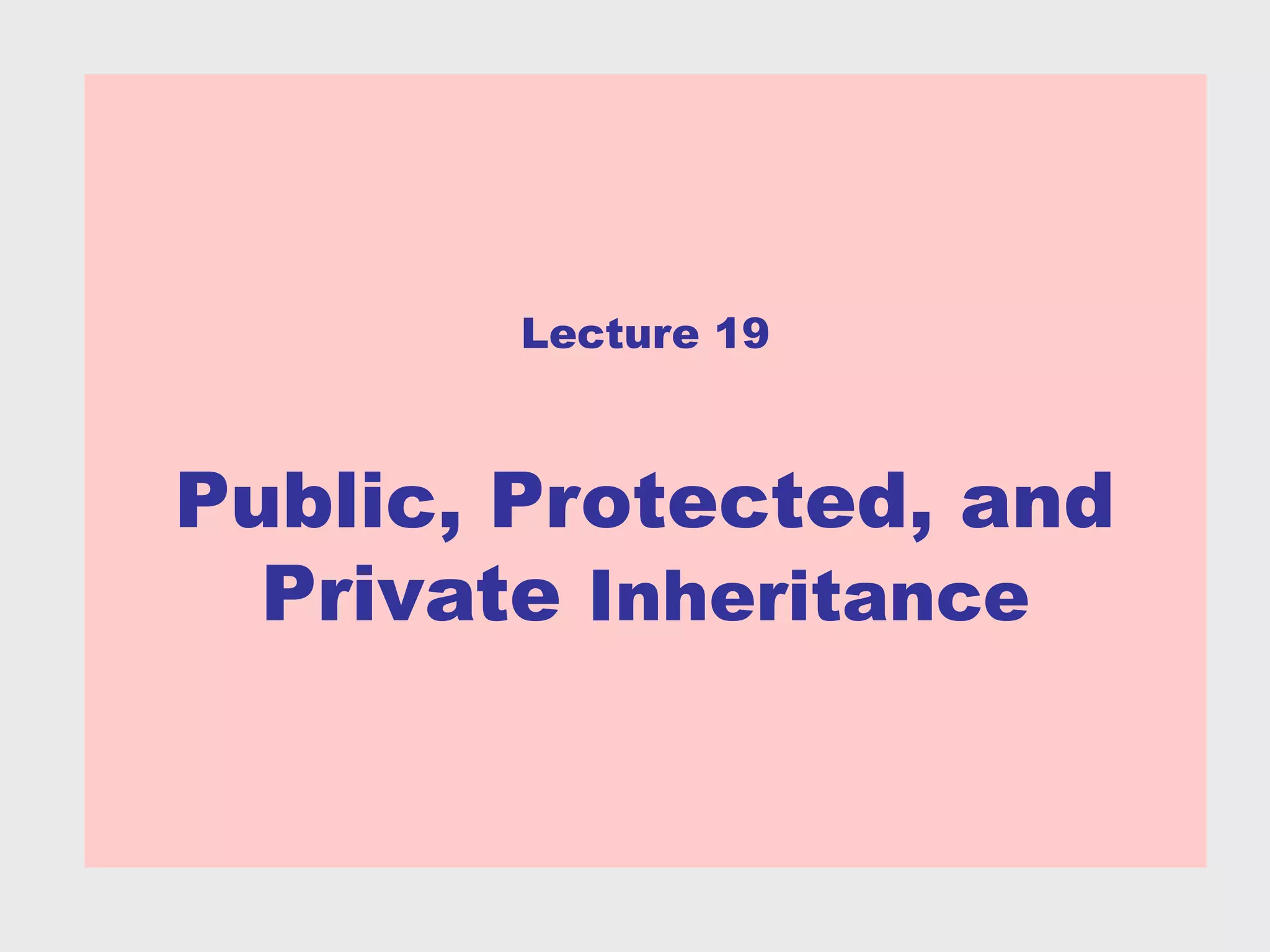 Lecture 19

Public, Protected, and Private Inheritance